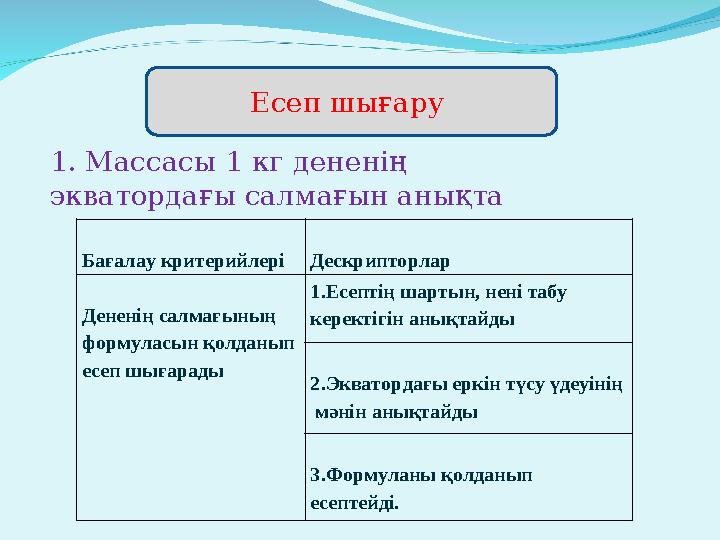 Есеп шығару

1. Массасы 1 кг дененің экватордағы салмағын анықта

| Бағалау критерийлері | Дескрипторлар |
|---|---|
| Дененің салмағының формуласын қолданып есеп шығарады | 1.Есептің шартын, нені табу керектігін анықтайды |
| | 2.Экватордағы еркін түсу үдеуінің мәнін анықтайды |
| | 3.Формуланы қолданып есептейді. |